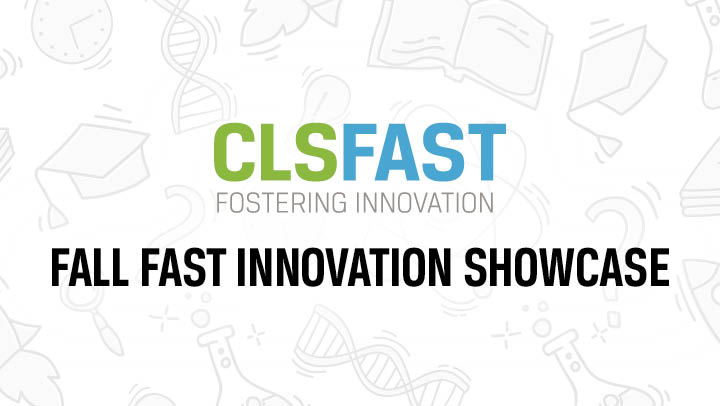 CLSFAST
FOSTERING INNOVATION

FALL FAST INNOVATION SHOWCASE